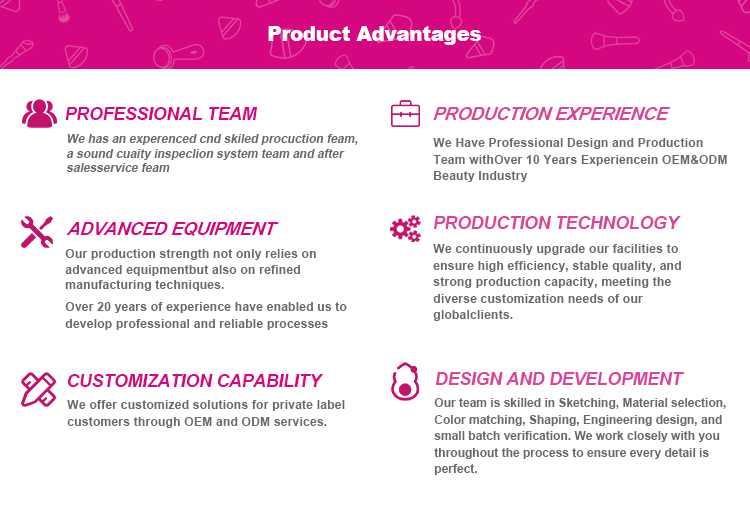 Product Advantages

PROFESSIONAL TEAM

We has an experenced cnd skiled procuction feam, a sound cuaity inspeclion system team and after salesservice feam

ADVANCED EQUIPMENT

Our production strength not only relies on advanced equipmentbut also on refined manufacturing techniques.

Over 20 years of experience have enabled us to develop professional and reliable processes

CUSTOMIZATION CAPABILITY

We offer customized solutions for private label customers through OEM and ODM services.

PRODUCTION EXPERIENCE

We Have Professional Design and Production Team withOver 10 Years Experiencein OEM&ODM Beauty Industry

PRODUCTION TECHNOLOGY

We continuously upgrade our facilities to ensure high efficiency, stable quality, and strong production capacity, meeting the diverse customization needs of our globalclients.

DESIGN AND DEVELOPMENT

Our team is skilled in Sketching, Material selection, Color matching, Shaping, Engineering design, and small batch verification. We work closely with you throughout the process to ensure every detail is perfect.